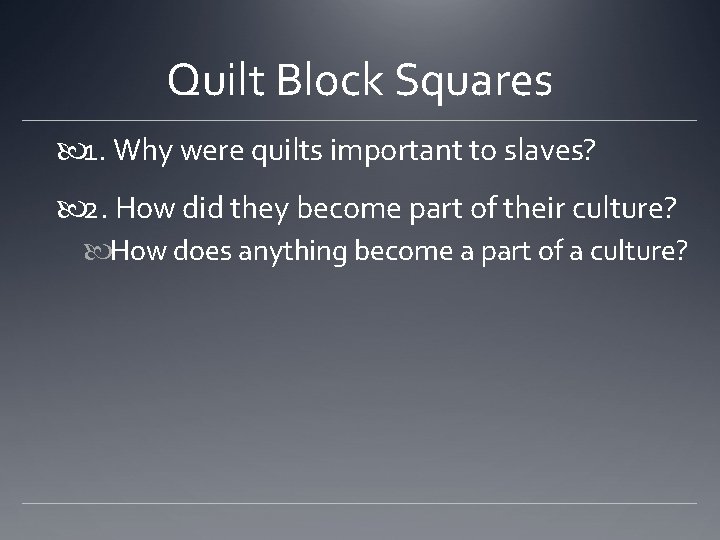 Quilt Block Squares

1. Why were quilts important to slaves?

2. How did they become part of their culture?

How does anything become a part of a culture?